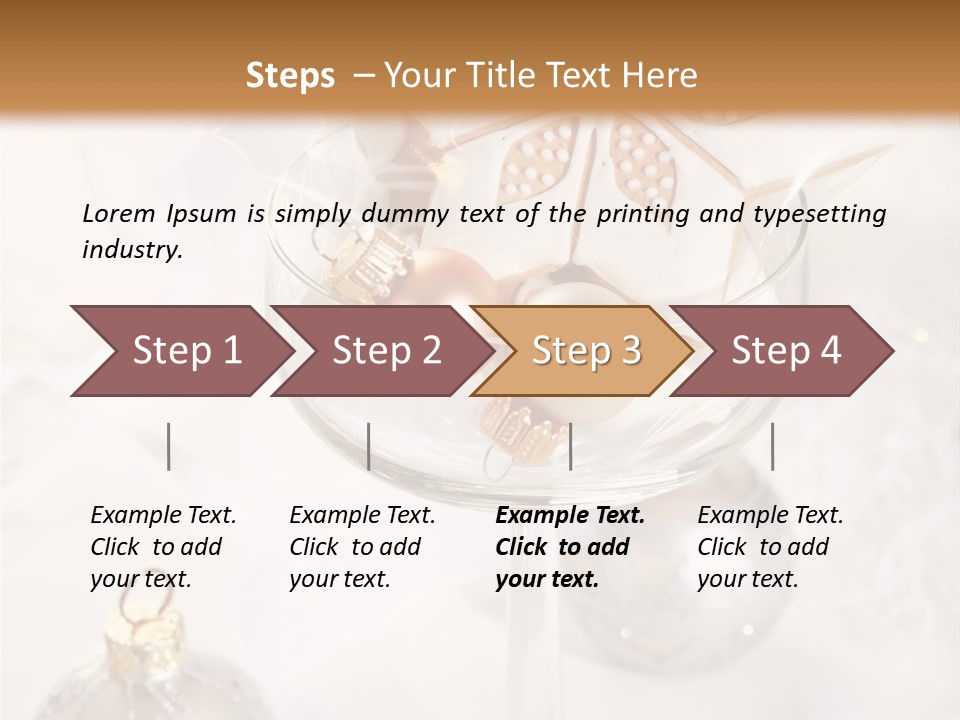 Steps – Your Title Text Here

Lorem Ipsum is simply dummy text of the printing and typesetting industry.

Step 1

Step 2

Step 3

Step 4

Example Text. Click to add your text.

Example Text. Click to add your text.

Example Text. Click to add your text.

Example Text. Click to add your text.